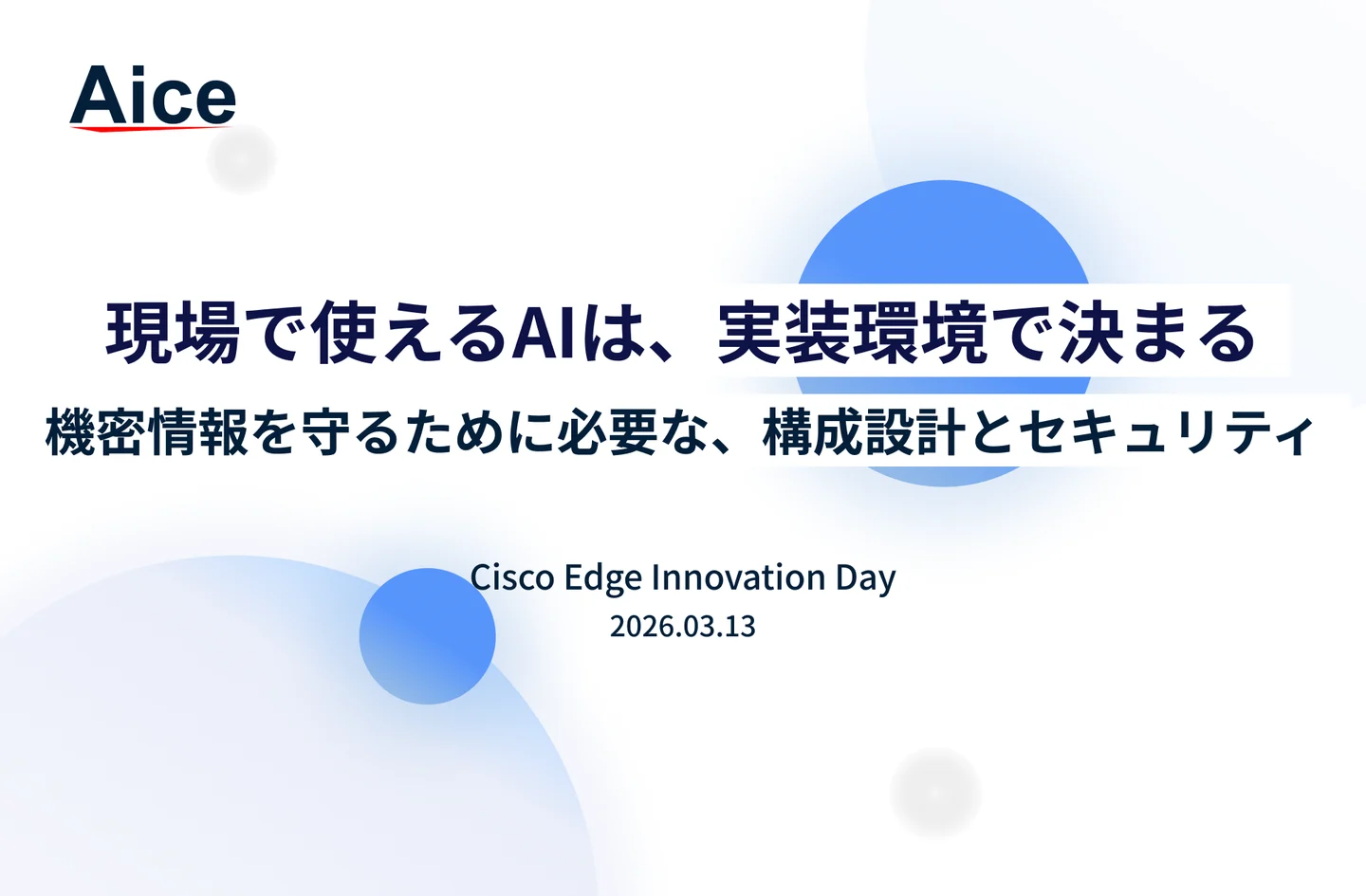 Aice

現場で使えるAIは、実装環境で決まる

機密情報を守るために必要な、構成設計とセキュリティ

Cisco Edge Innovation Day
2026.03.13